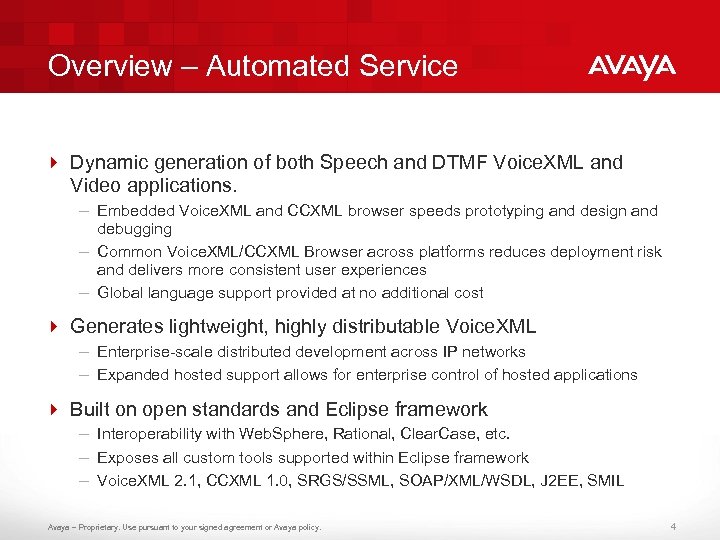 Overview – Automated Service

AVAYA

Dynamic generation of both Speech and DTMF VoiceXML and Video applications.

– Embedded VoiceXML and CCXML browser speeds prototyping and design and debugging

– Common VoiceXML/CCXML Browser across platforms reduces deployment risk and delivers more consistent user experiences

– Global language support provided at no additional cost

Generates lightweight, highly distributable VoiceXML

– Enterprise-scale distributed development across IP networks

– Expanded hosted support allows for enterprise control of hosted applications

Built on open standards and Eclipse framework

– Interoperability with WebSphere, Rational, ClearCase, etc.

– Exposes all custom tools supported within Eclipse framework

– VoiceXML 2.1, CCXML 1.0, SRGS/SSML, SOAP/XML/WSDL, J2EE, SMIL

Avaya – Proprietary. Use pursuant to your signed agreement or Avaya policy.

4